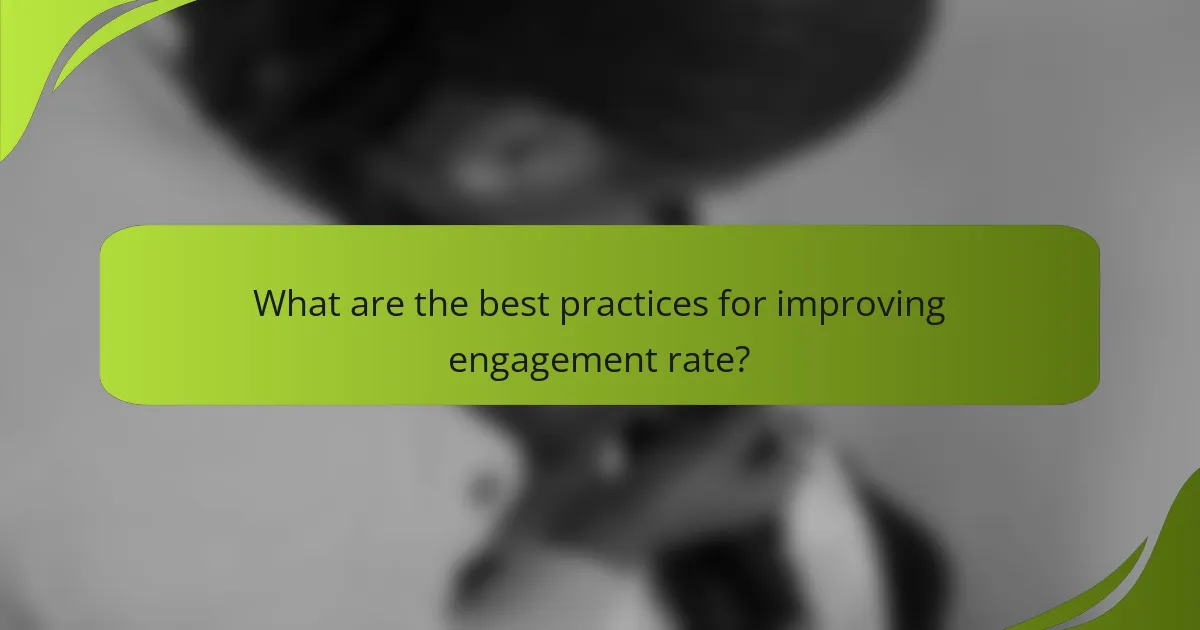 What are the best practices for improving engagement rate?